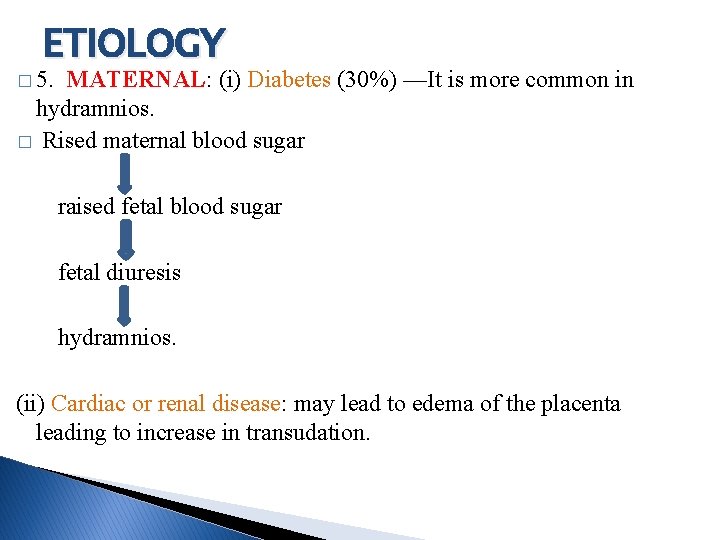 ETIOLOGY

□ 5. MATERNAL: (i) Diabetes (30%) —It is more common in hydramnios.

□ Rised maternal blood sugar

raised fetal blood sugar

fetal diuresis

hydramnios.

(ii) Cardiac or renal disease: may lead to edema of the placenta leading to increase in transudation.